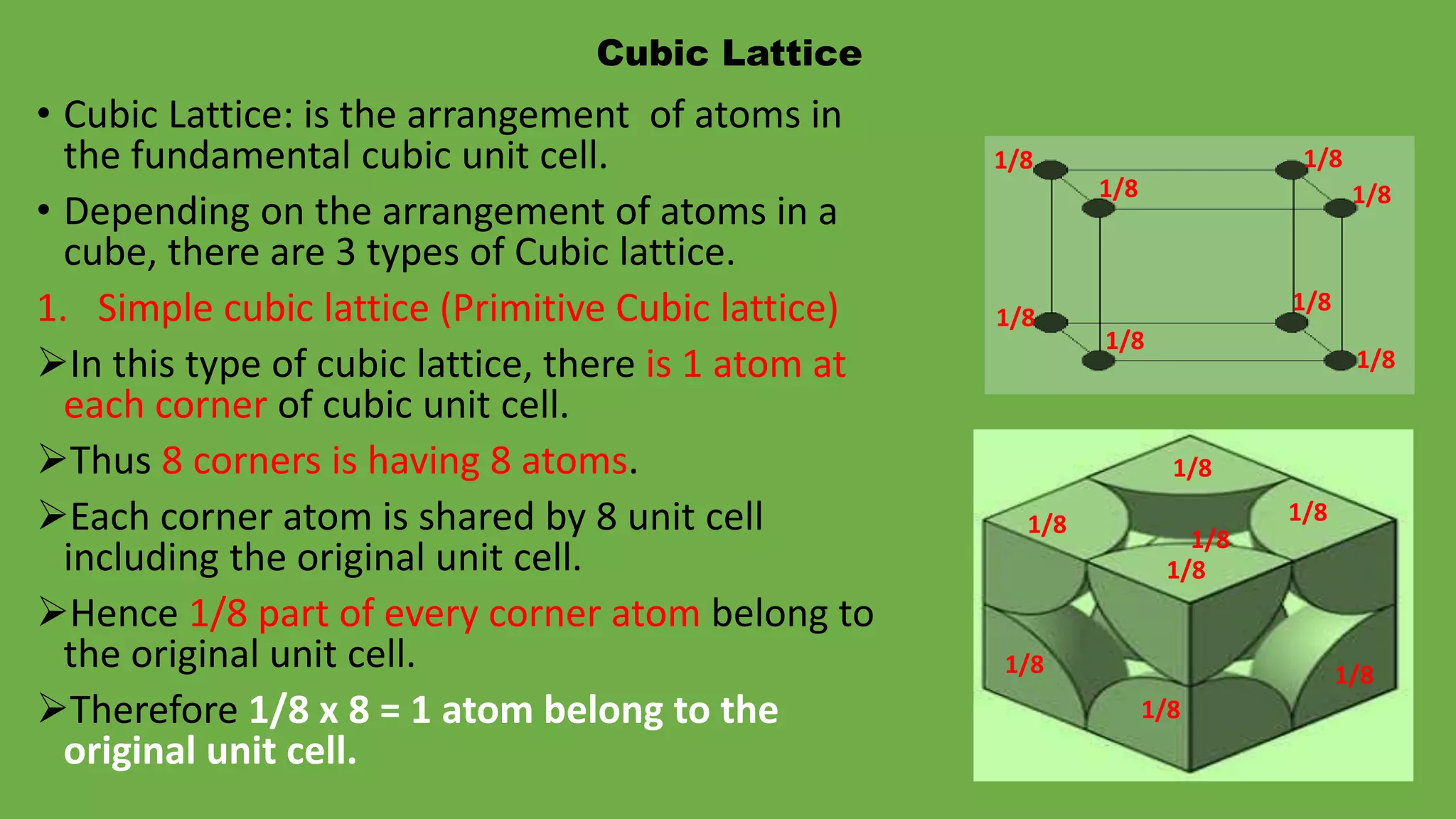 Cubic Lattice

• Cubic Lattice: is the arrangement of atoms in the fundamental cubic unit cell.

• Depending on the arrangement of atoms in a cube, there are 3 types of Cubic lattice.

1. Simple cubic lattice (Primitive Cubic lattice)

➢In this type of cubic lattice, there is 1 atom at each corner of cubic unit cell.

➢Thus 8 corners is having 8 atoms.

➢Each corner atom is shared by 8 unit cell including the original unit cell.

➢Hence 1/8 part of every corner atom belong to the original unit cell.

➢Therefore 1/8 x 8 = 1 atom belong to the original unit cell.

1/8 1/8 1/8 1/8 1/8 1/8 1/8 1/8

1/8 1/8 1/8 1/8 1/8 1/8 1/8 1/8